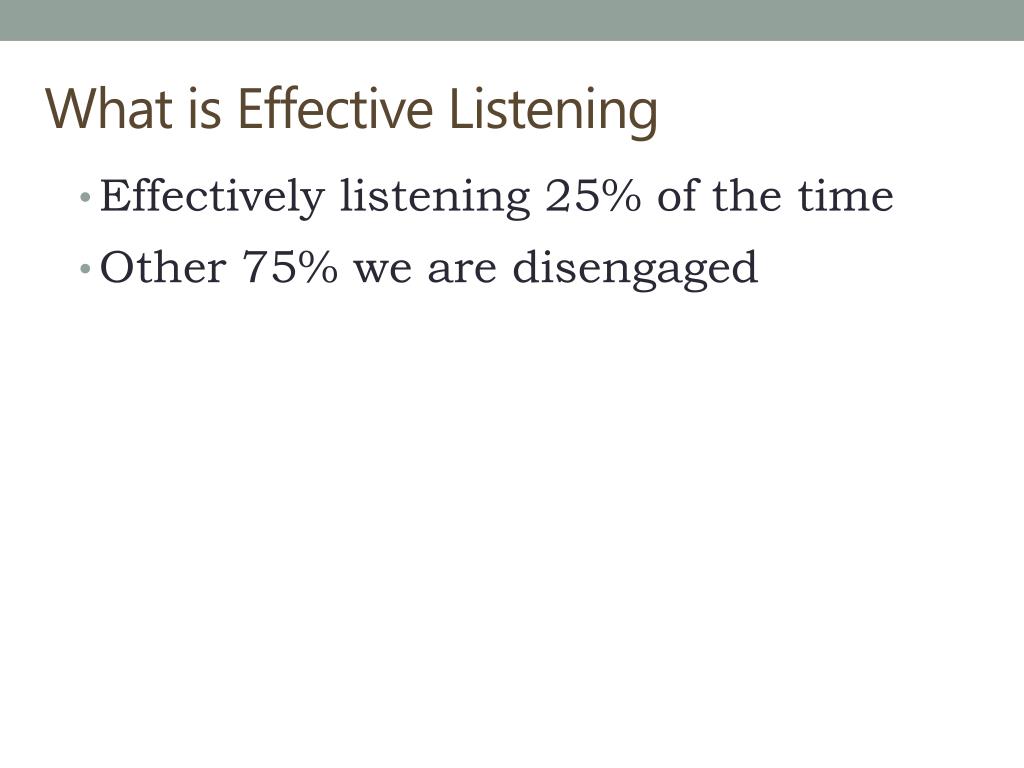 What is Effective Listening

• Effectively listening 25% of the time
• Other 75% we are disengaged